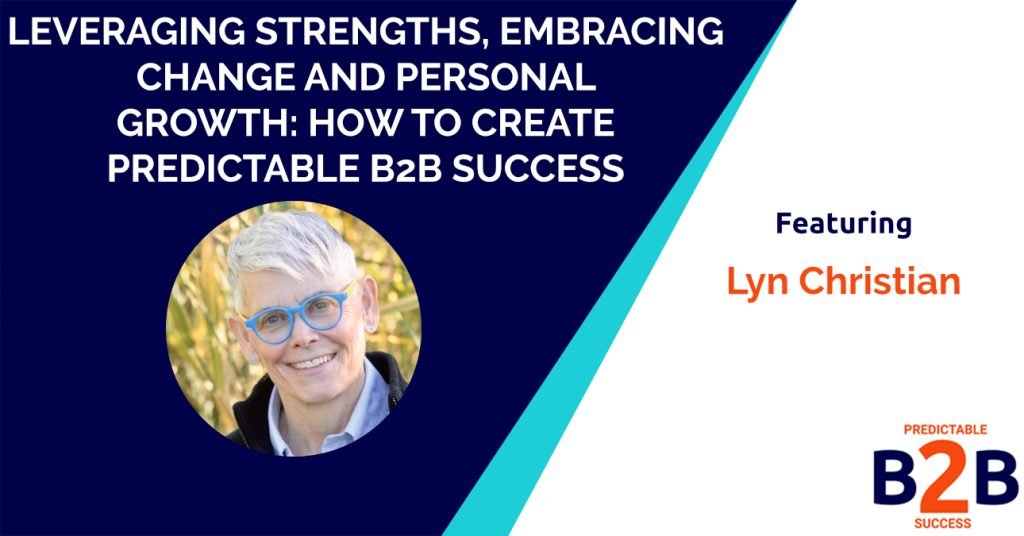 LEVERAGING STRENGTHS, EMBRACING CHANGE AND PERSONAL GROWTH: HOW TO CREATE PREDICTABLE B2B SUCCESS

Featuring

Lyn Christian

PREDICTABLE
B2B
SUCCESS